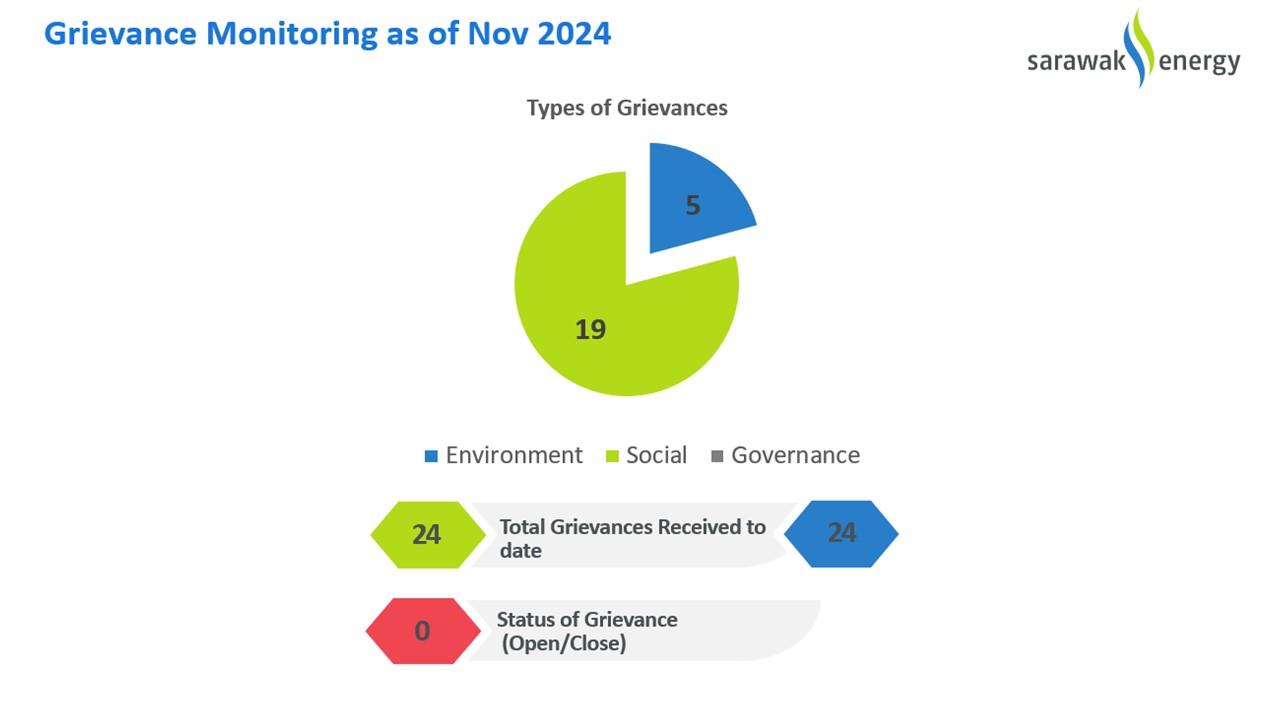 Grievance Monitoring as of Nov 2024

sarawak energy

Types of Grievances

5

19

Environment Social Governance

24 Total Grievances Received to date 24

0 Status of Grievance (Open/Close)